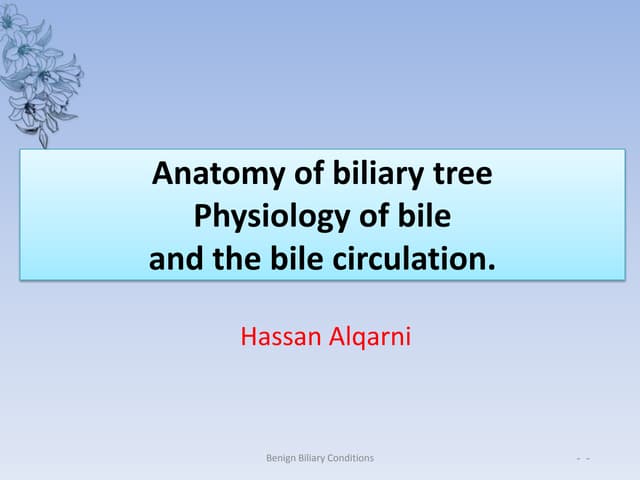 Anatomy of biliary tree
Physiology of bile
and the bile circulation.

Hassan Alqarni

Benign Biliary Conditions

- -